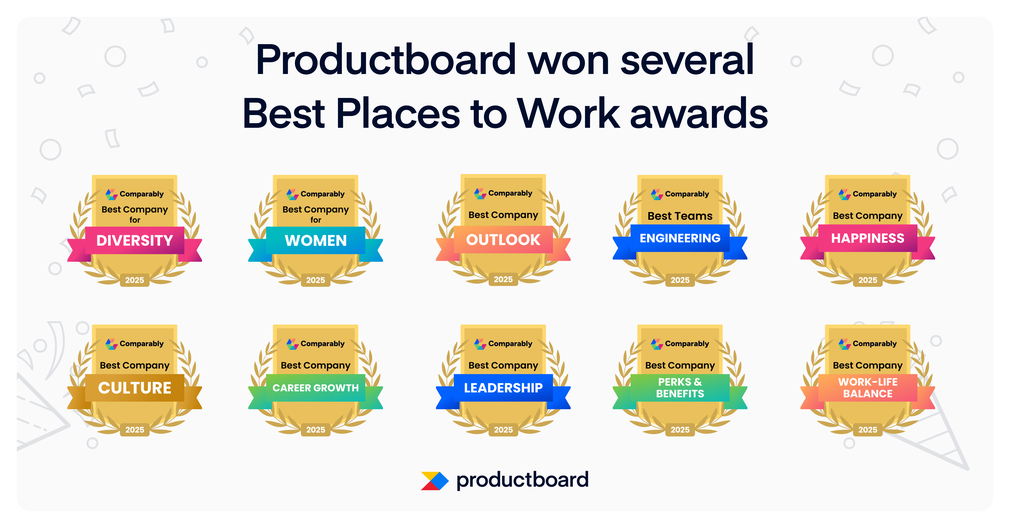 Productboard won several Best Places to Work awards

Comparably
Best Company for
DIVERSITY
2025

Comparably
Best Company for
WOMEN
2025

Comparably
Best Company
OUTLOOK
2025

Comparably
Best Teams
ENGINEERING
2025

Comparably
Best Company
HAPPINESS
2025

Comparably
Best Company
CULTURE
2025

Comparably
Best Company
CAREER GROWTH
2025

Comparably
Best Company
LEADERSHIP
2025

Comparably
Best Company
PERKS & BENEFITS
2025

Comparably
Best Company
WORK-LIFE BALANCE
2025

productboard